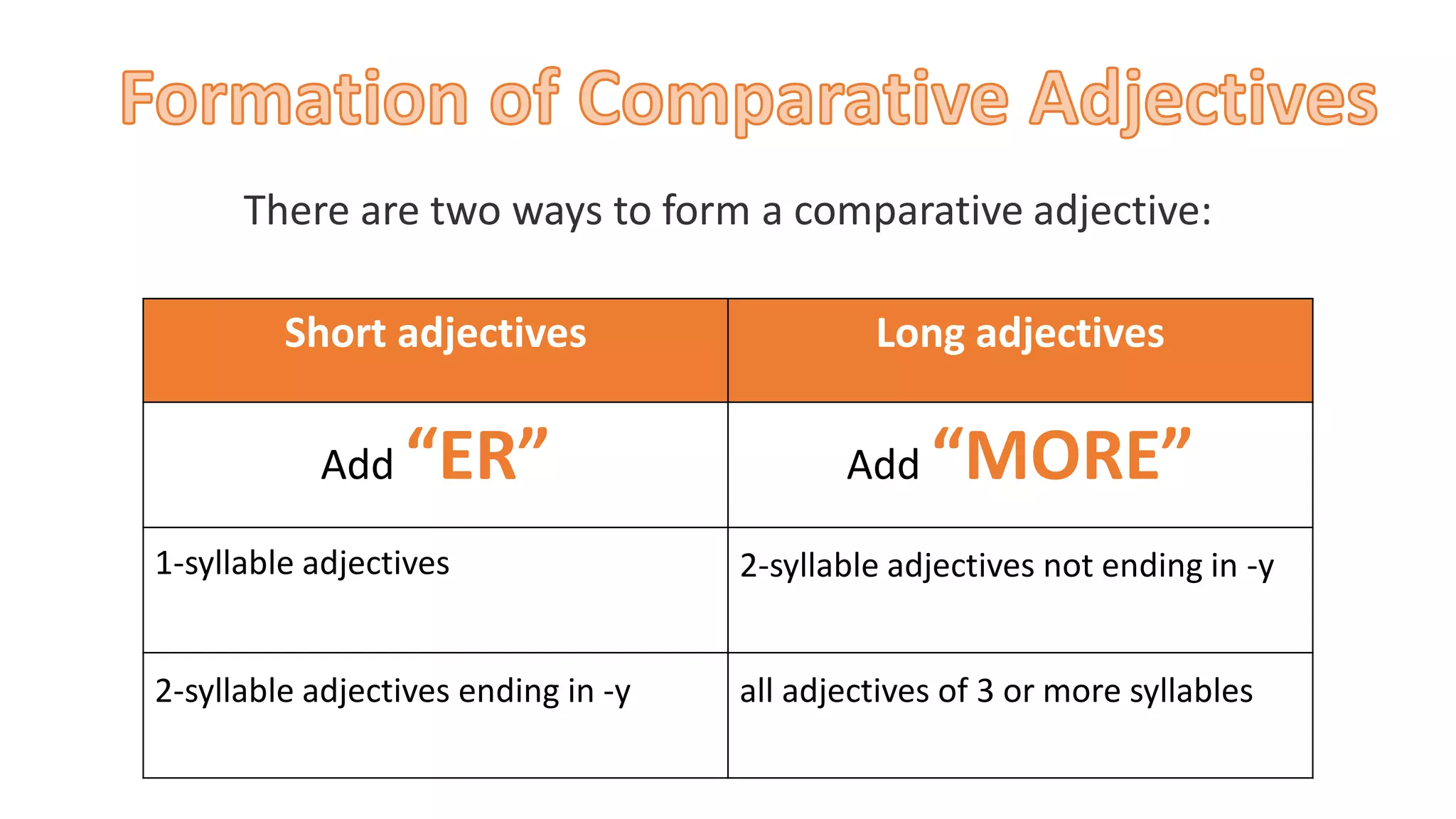 Formation of Comparative Adjectives

There are two ways to form a comparative adjective:

| Short adjectives | Long adjectives |
|---|---|
| Add “ER” | Add “MORE” |
| 1-syllable adjectives | 2-syllable adjectives not ending in -y |
| 2-syllable adjectives ending in -y | all adjectives of 3 or more syllables |